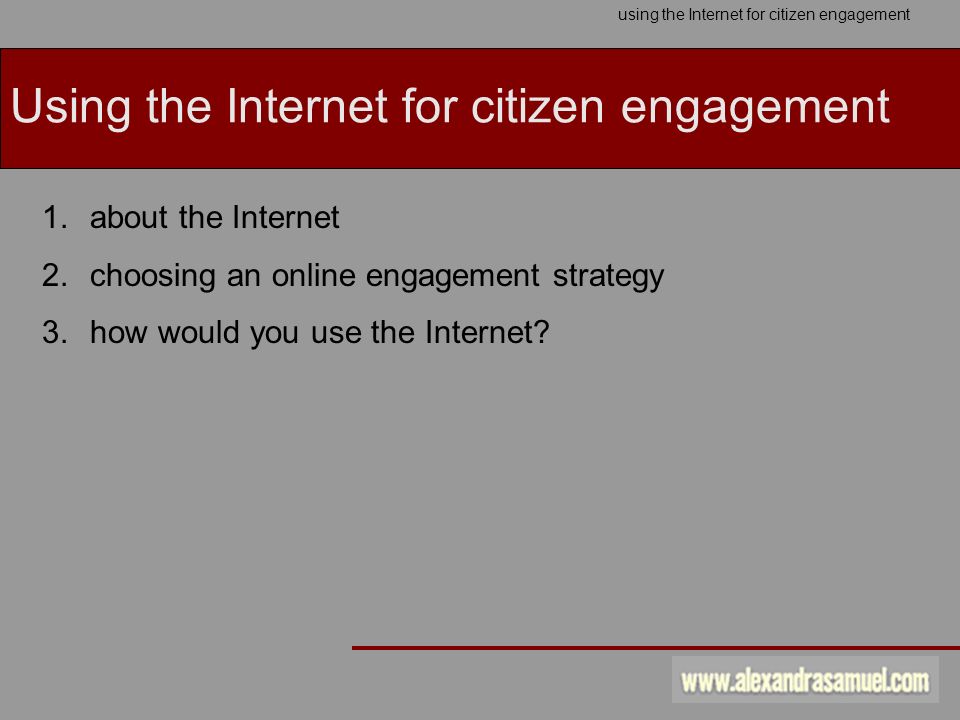 using the Internet for citizen engagement

Using the Internet for citizen engagement

1. about the Internet
2. choosing an online engagement strategy
3. how would you use the Internet?

www.alexandrasamuel.com